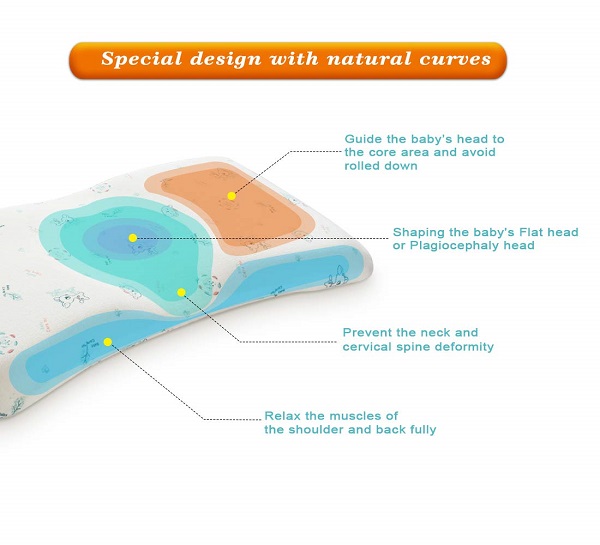 Special design with natural curves

Guide the baby's head to the core area and avoid rolled down

Shaping the baby's Flat head or Plagiocephaly head

Prevent the neck and cervical spine deformity

Relax the muscles of the shoulder and back fully